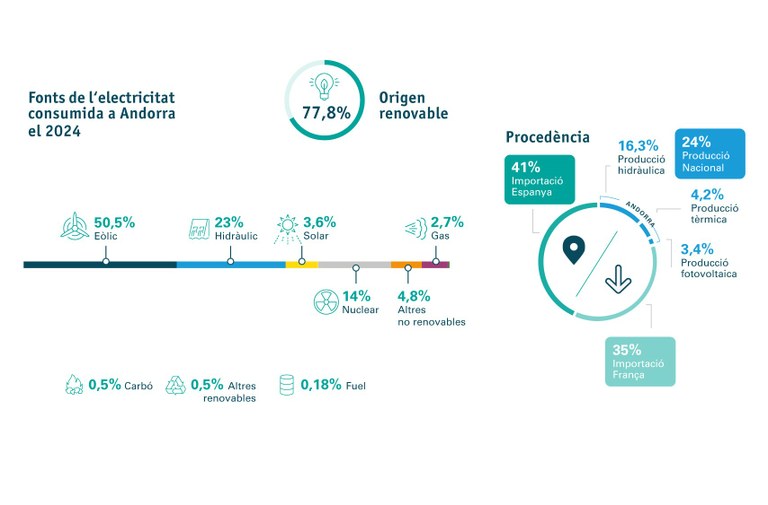 Fonts de l'electricitat consumida a Andorra el 2024

77,8%

Origen renovable

50,5%
Eòlic

23%
Hidràulic

3,6%
Solar

2,7%
Gas

14%
Nuclear

4,8%
Altres no renovables

0,5% Carbó

0,5% Altres renovables

0,18% Fuel

Procedència

41%
Importació Espanya

16,3%
Producció hidràulica

24%
Producció Nacional

ANDORRA

4,2%
Producció tèrmica

3,4%
Producció fotovoltaica

35%
Importació França